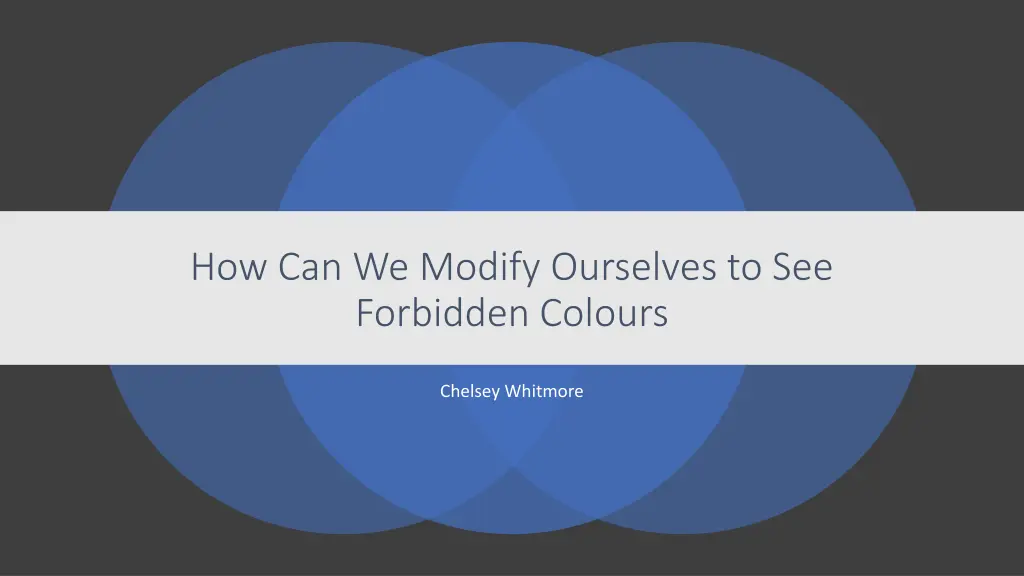 How Can We Modify Ourselves to See Forbidden Colours

Chelsey Whitmore